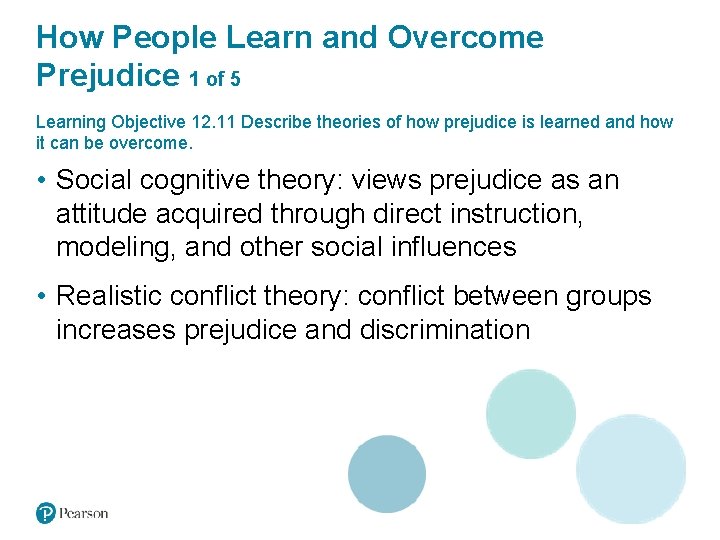 How People Learn and Overcome Prejudice 1 of 5

Learning Objective 12.11 Describe theories of how prejudice is learned and how it can be overcome.

• Social cognitive theory: views prejudice as an attitude acquired through direct instruction, modeling, and other social influences

• Realistic conflict theory: conflict between groups increases prejudice and discrimination

Pearson